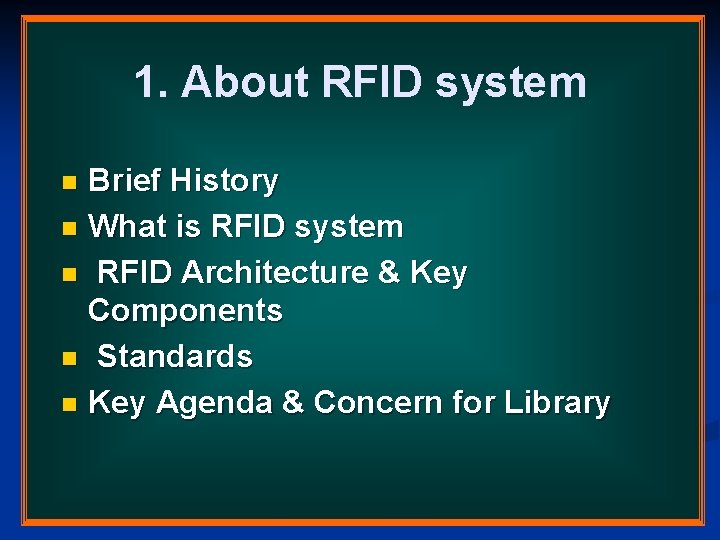 1. About RFID system

- Brief History
- What is RFID system
- RFID Architecture & Key Components
- Standards
- Key Agenda & Concern for Library